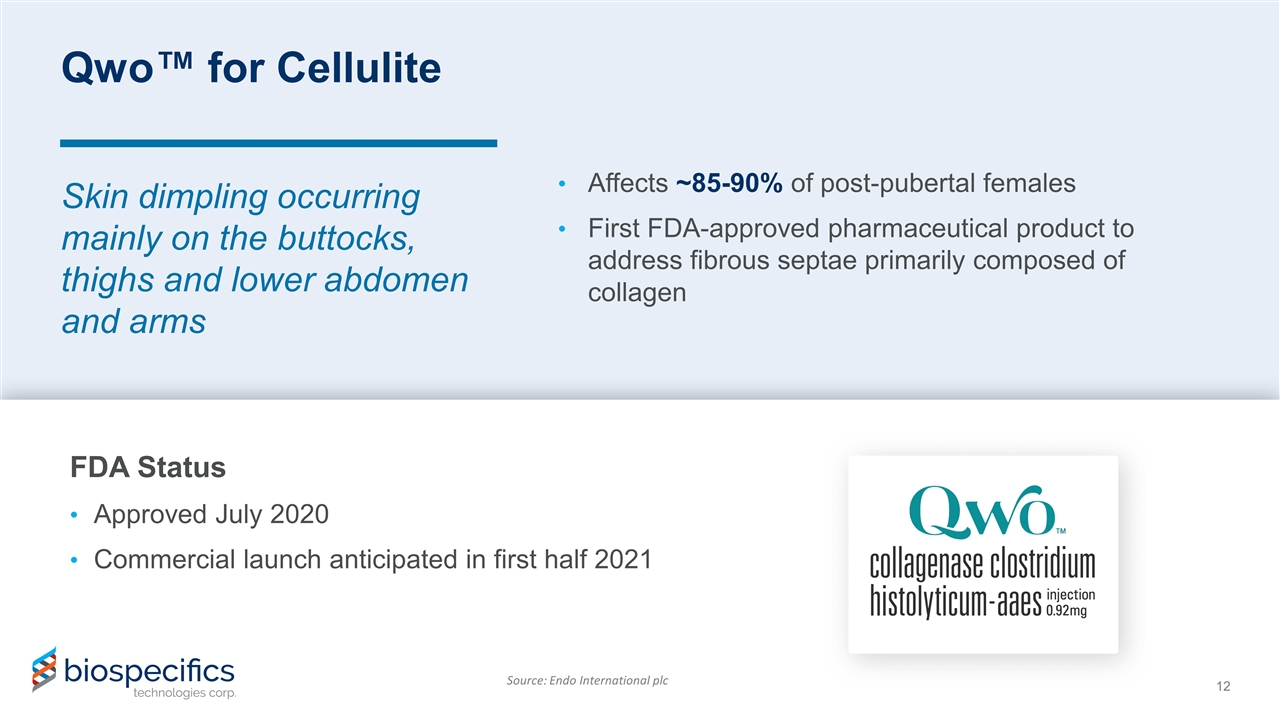 Qwo™ for Cellulite

Skin dimpling occurring mainly on the buttocks, thighs and lower abdomen and arms

• Affects ~85-90% of post-pubertal females
• First FDA-approved pharmaceutical product to address fibrous septae primarily composed of collagen

FDA Status
• Approved July 2020
• Commercial launch anticipated in first half 2021

Qwo™
collagenase clostridium histolyticum-aaes injection 0.92mg

biospecifics technologies corp.

Source: Endo International plc

12